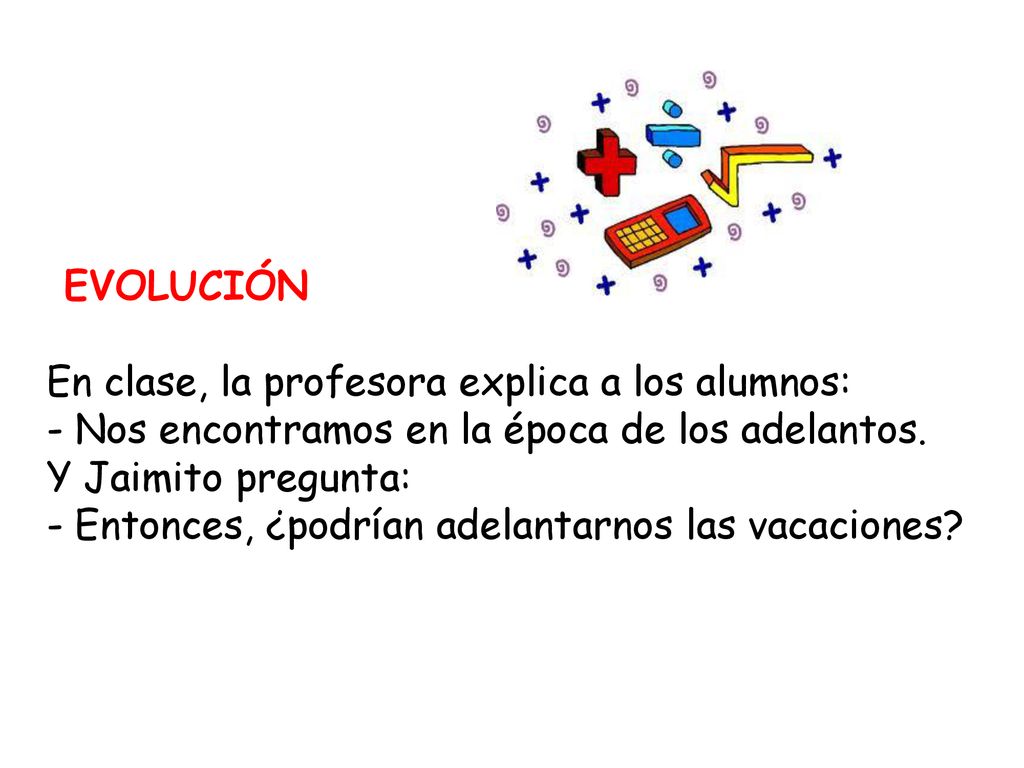 EVOLUCIÓN

En clase, la profesora explica a los alumnos:
- Nos encontramos en la época de los adelantos.
Y Jaimito pregunta:
- Entonces, ¿podrían adelantarnos las vacaciones?